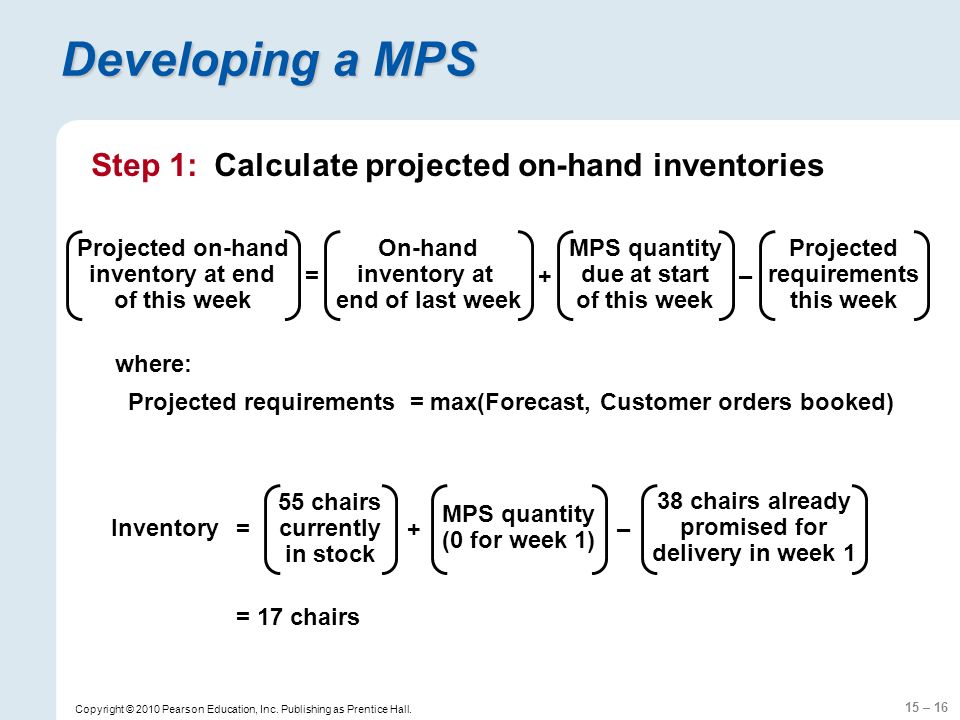 Developing a MPS

Step 1: Calculate projected on-hand inventories

(Projected on-hand inventory at end of this week) = (On-hand inventory at end of last week) + (MPS quantity due at start of this week) – (Projected requirements this week)

where:

Projected requirements = max(Forecast, Customer orders booked)

Inventory = (55 chairs currently in stock) + (MPS quantity (0 for week 1)) – (38 chairs already promised for delivery in week 1)

= 17 chairs

Copyright © 2010 Pearson Education, Inc. Publishing as Prentice Hall.

15 – 16